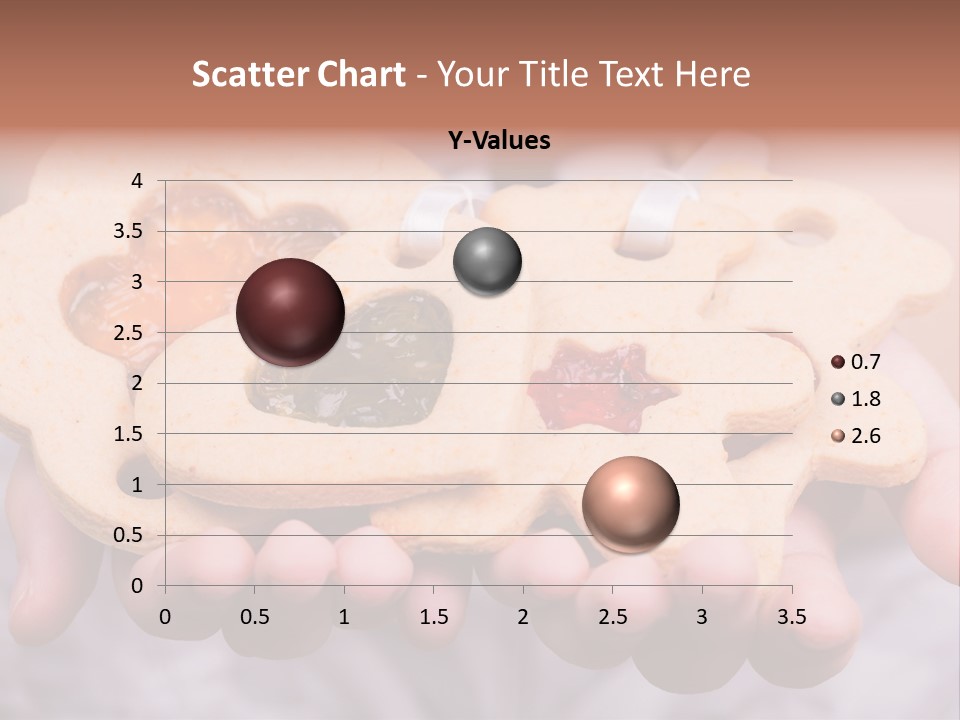 Scatter Chart - Your Title Text Here

Y-Values

4
3.5
3
2.5
2
1.5
1
0.5
0

0 0.5 1 1.5 2 2.5 3 3.5

0.7
1.8
2.6